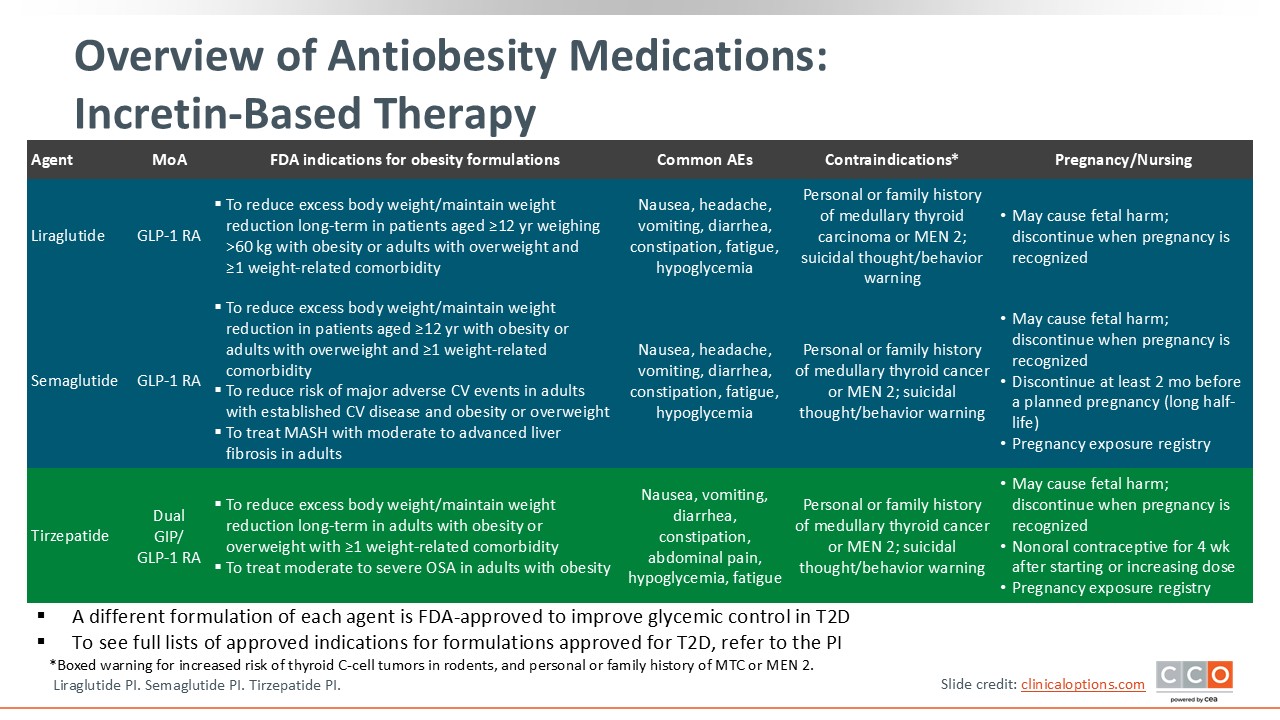 Overview of Antiobesity Medications: Incretin-Based Therapy

| Agent | MoA | FDA indications for obesity formulations | Common AEs | Contraindications* | Pregnancy/Nursing |
|---|---|---|---|---|---|
| Liraglutide | GLP-1 RA | ▪ To reduce excess body weight/maintain weight reduction long-term in patients aged ≥12 yr weighing >60 kg with obesity or adults with overweight and ≥1 weight-related comorbidity | Nausea, headache, vomiting, diarrhea, constipation, fatigue, hypoglycemia | Personal or family history of medullary thyroid carcinoma or MEN 2; suicidal thought/behavior warning | • May cause fetal harm; discontinue when pregnancy is recognized |
| Semaglutide | GLP-1 RA | ▪ To reduce excess body weight/maintain weight reduction in patients aged ≥12 yr with obesity or adults with overweight and ≥1 weight-related comorbidity ▪ To reduce risk of major adverse CV events in adults with established CV disease and obesity or overweight ▪ To treat MASH with moderate to advanced liver fibrosis in adults | Nausea, headache, vomiting, diarrhea, constipation, fatigue, hypoglycemia | Personal or family history of medullary thyroid cancer or MEN 2; suicidal thought/behavior warning | • May cause fetal harm; discontinue when pregnancy is recognized • Discontinue at least 2 mo before a planned pregnancy (long half-life) • Pregnancy exposure registry |
| Tirzepatide | Dual GIP/ GLP-1 RA | ▪ To reduce excess body weight/maintain weight reduction long-term in adults with obesity or overweight with ≥1 weight-related comorbidity ▪ To treat moderate to severe OSA in adults with obesity | Nausea, vomiting, diarrhea, constipation, abdominal pain, hypoglycemia, fatigue | Personal or family history of medullary thyroid cancer or MEN 2; suicidal thought/behavior warning | • May cause fetal harm; discontinue when pregnancy is recognized • Nonoral contraceptive for 4 wk after starting or increasing dose • Pregnancy exposure registry |

▪ A different formulation of each agent is FDA-approved to improve glycemic control in T2D
▪ To see full lists of approved indications for formulations approved for T2D, refer to the PI

*Boxed warning for increased risk of thyroid C-cell tumors in rodents, and personal or family history of MTC or MEN 2.
Liraglutide PI. Semaglutide PI. Tirzepatide PI.

Slide credit: clinicaloptions.com

CCO powered by cea